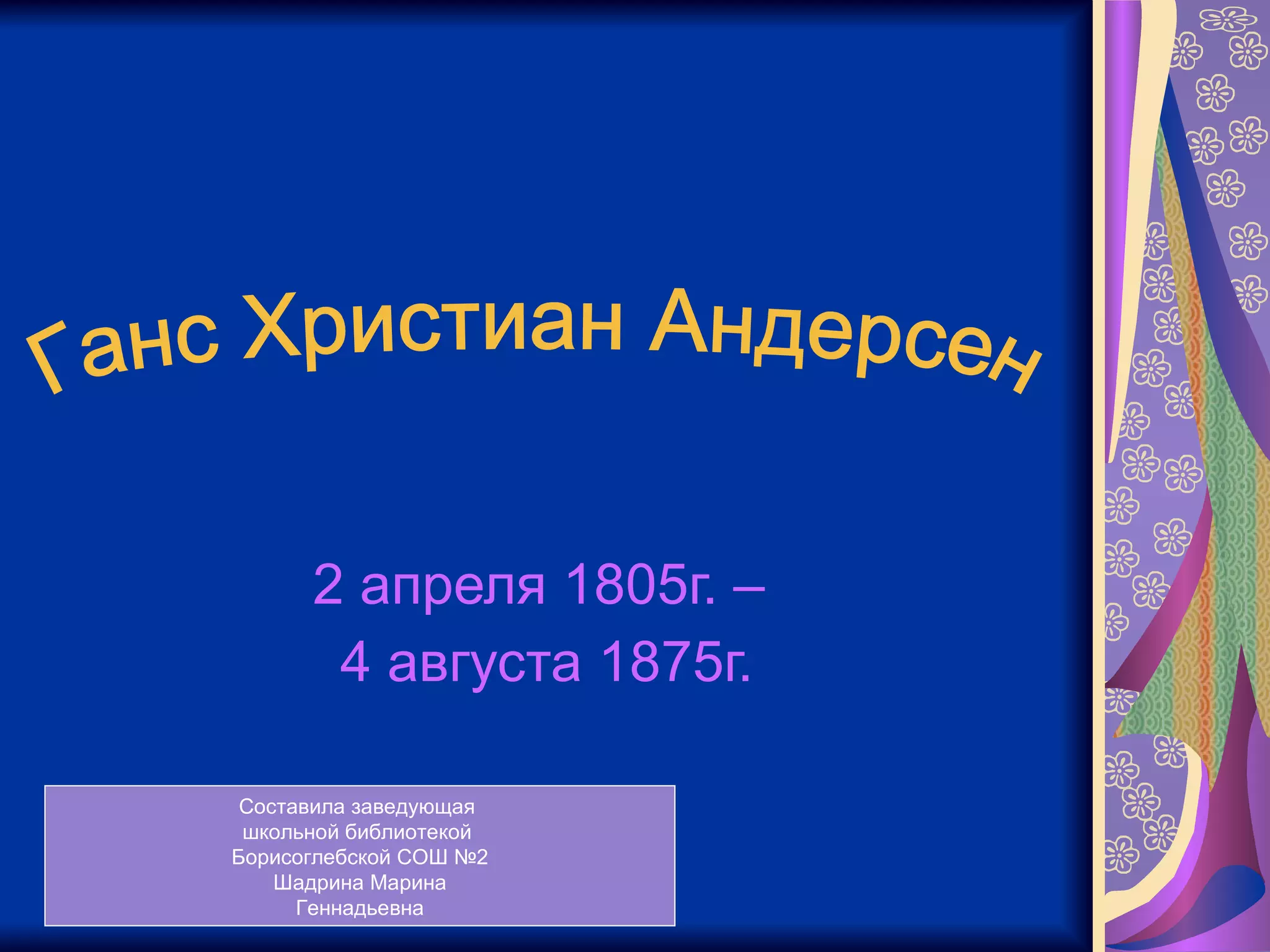 Ганс Христиан Андерсен

2 апреля 1805г. –
4 августа 1875г.

Составила заведующая
школьной библиотекой
Борисоглебской СОШ №2
Шадрина Марина
Геннадьевна